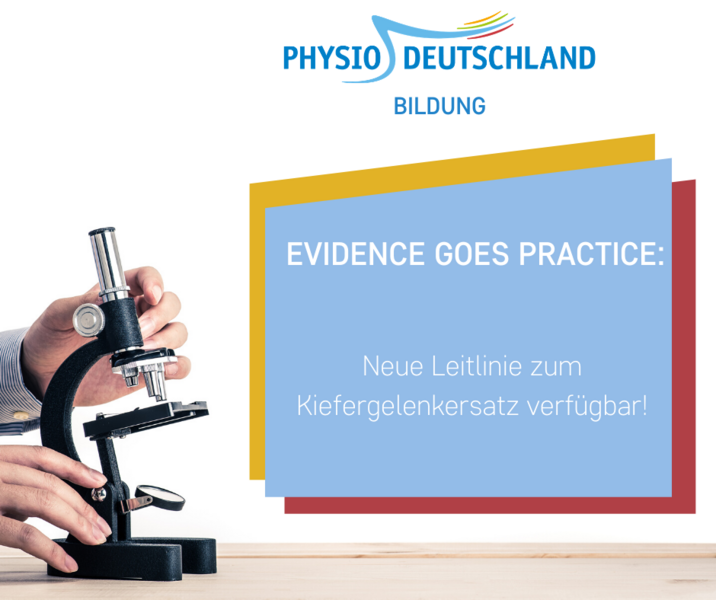 PHYSIO DEUTSCHLAND
BILDUNG

EVIDENCE GOES PRACTICE:

Neue Leitlinie zum Kiefergelenkersatz verfügbar!